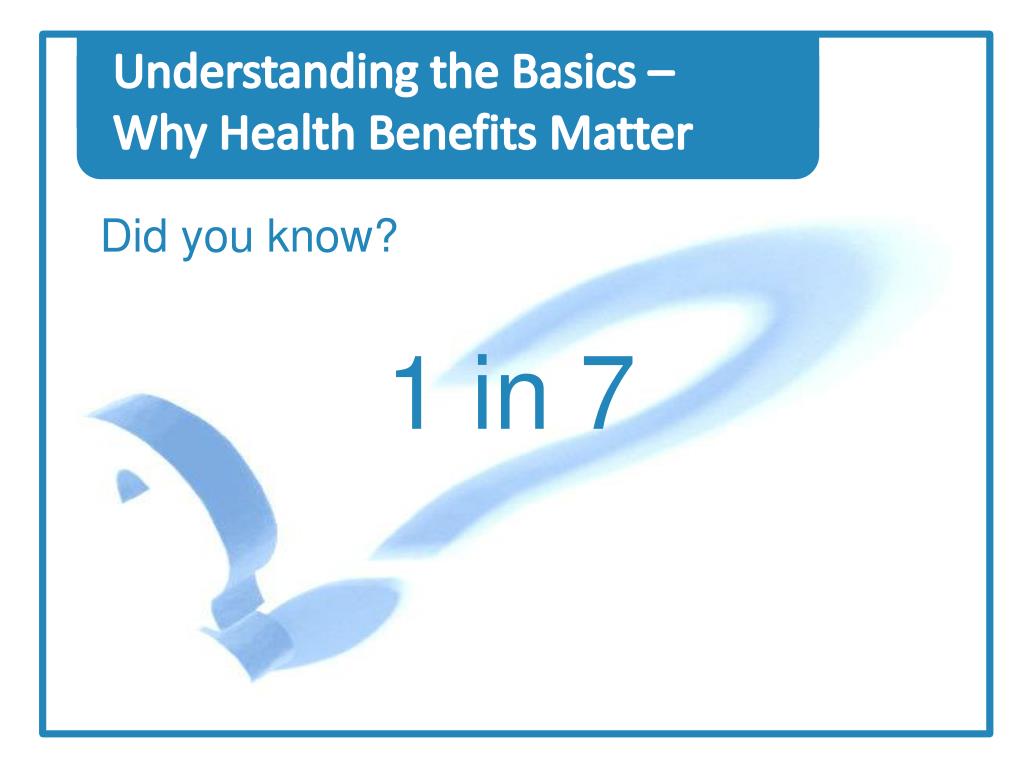 Understanding the Basics – Why Health Benefits Matter

Did you know?

1 in 7